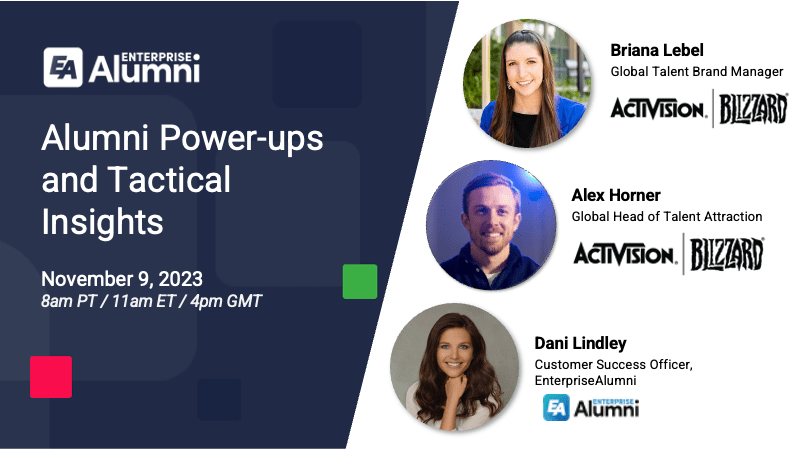 EA ENTERPRISE Alumni

Alumni Power-ups and Tactical Insights

November 9, 2023
8am PT / 11am ET / 4pm GMT

Briana Lebel
Global Talent Brand Manager
ACTIVISION. BLIZZARD

Alex Horner
Global Head of Talent Attraction
ACTIVISION. BLIZZARD

Dani Lindley
Customer Success Officer, EnterpriseAlumni
EA ENTERPRISE Alumni